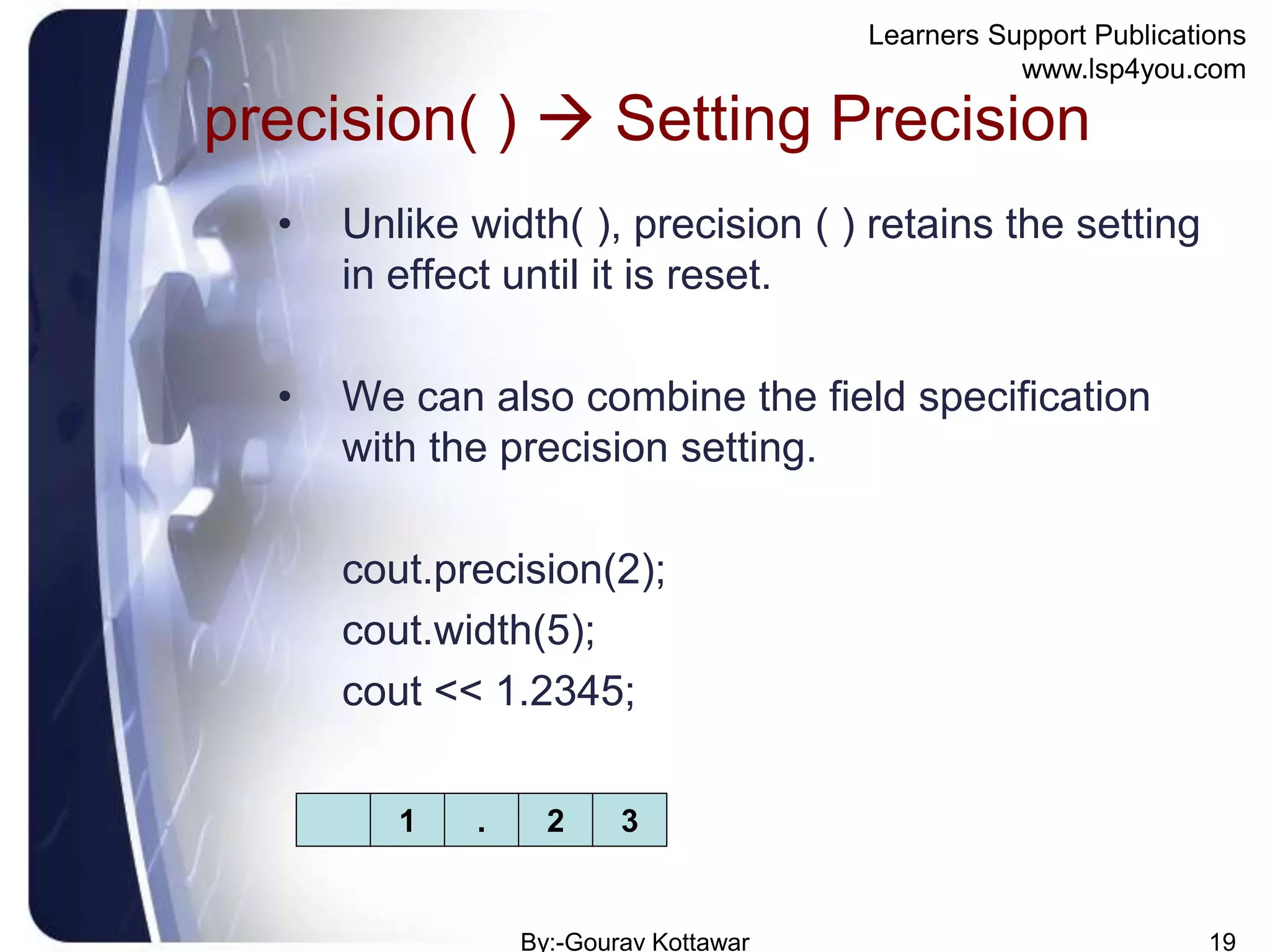 Learners Support Publications
www.lsp4you.com

precision( ) → Setting Precision

• Unlike width( ), precision ( ) retains the setting in effect until it is reset.

• We can also combine the field specification with the precision setting.

cout.precision(2);
cout.width(5);
cout << 1.2345;

|  | 1 | . | 2 | 3 |
|---|---|---|---|---|

By:-Gourav Kottawar

19